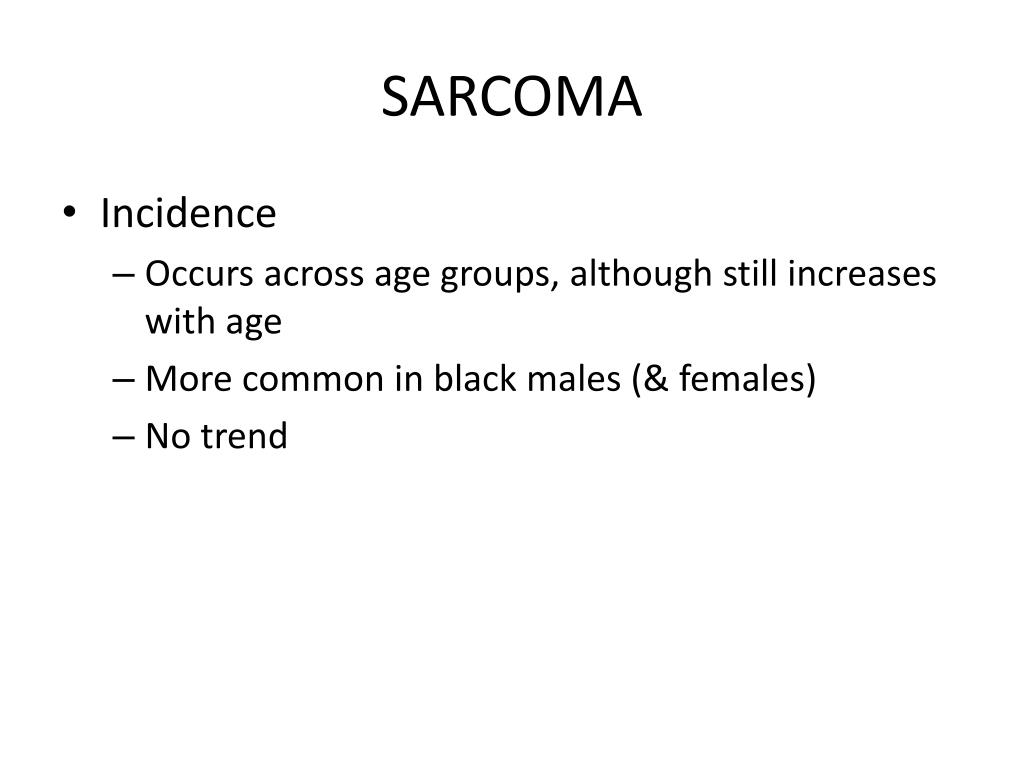 SARCOMA

• Incidence
– Occurs across age groups, although still increases with age
– More common in black males (& females)
– No trend